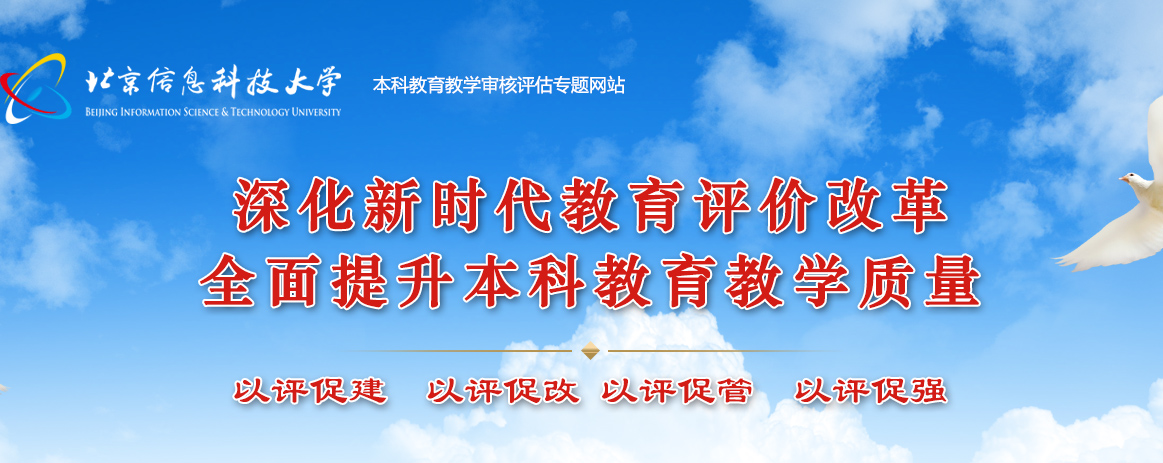 北京信息科技大学
BEIJING INFORMATION SCIENCE & TECHNOLOGY UNIVERSITY

本科教育教学审核评估专题网站

深化新时代教育评价改革
全面提升本科教育教学质量

以评促建　以评促改　以评促管　以评促强